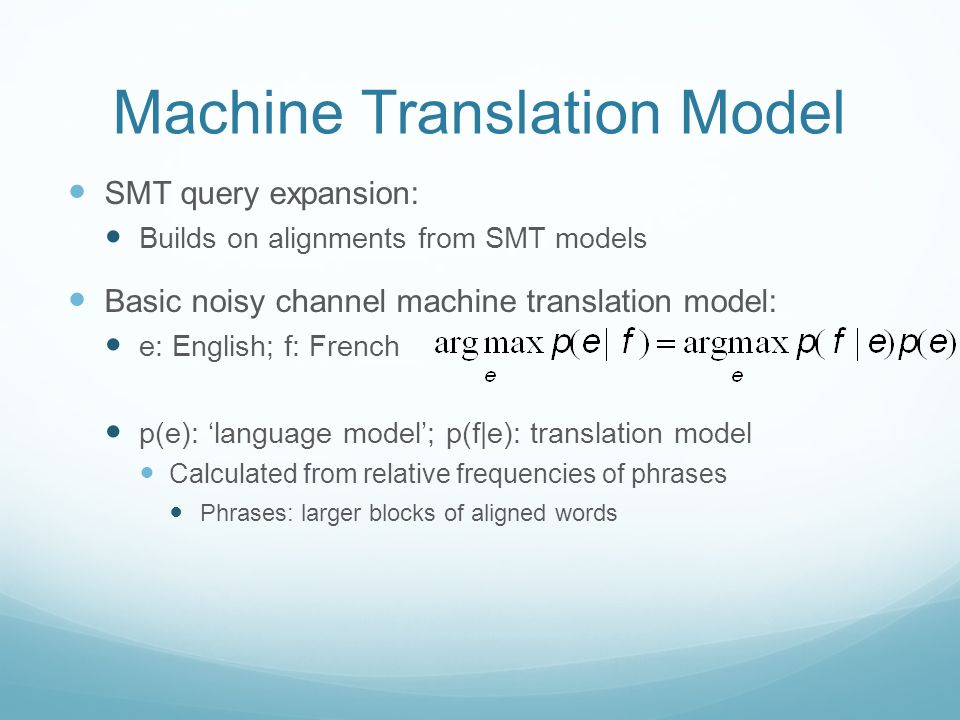 Machine Translation Model

SMT query expansion:

Builds on alignments from SMT models

Basic noisy channel machine translation model:

e: English; f: French $\arg\max_{e} p(e|f) = \arg\max_{e} p(f|e)p(e)$

p(e): ‘language model’; p(f|e): translation model

Calculated from relative frequencies of phrases

Phrases: larger blocks of aligned words